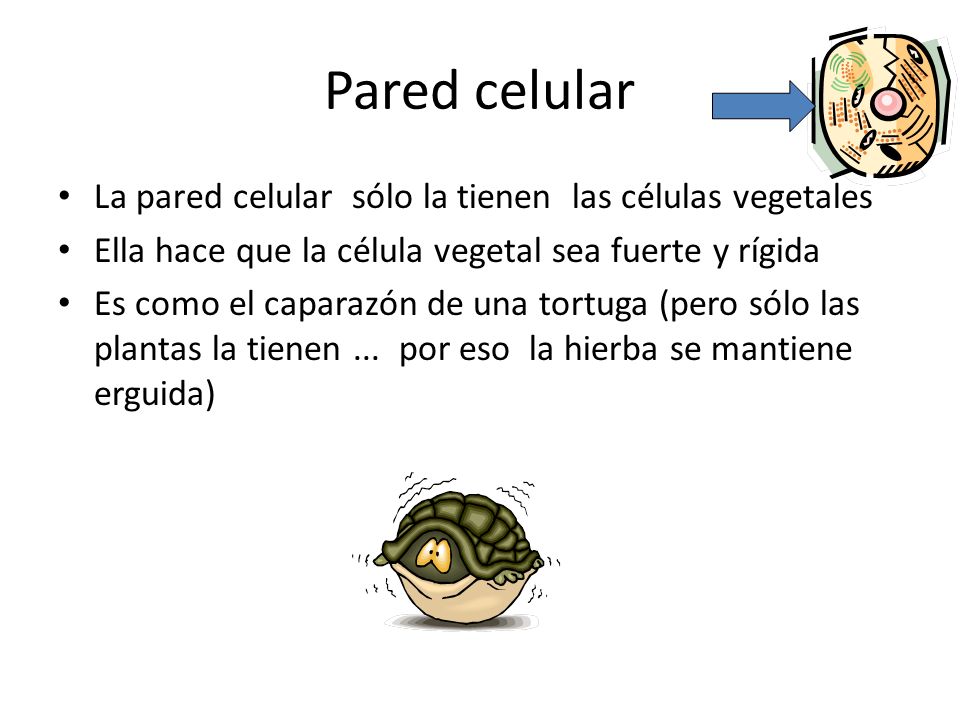 Pared celular

• La pared celular sólo la tienen las células vegetales
• Ella hace que la célula vegetal sea fuerte y rígida
• Es como el caparazón de una tortuga (pero sólo las plantas la tienen ... por eso la hierba se mantiene erguida)